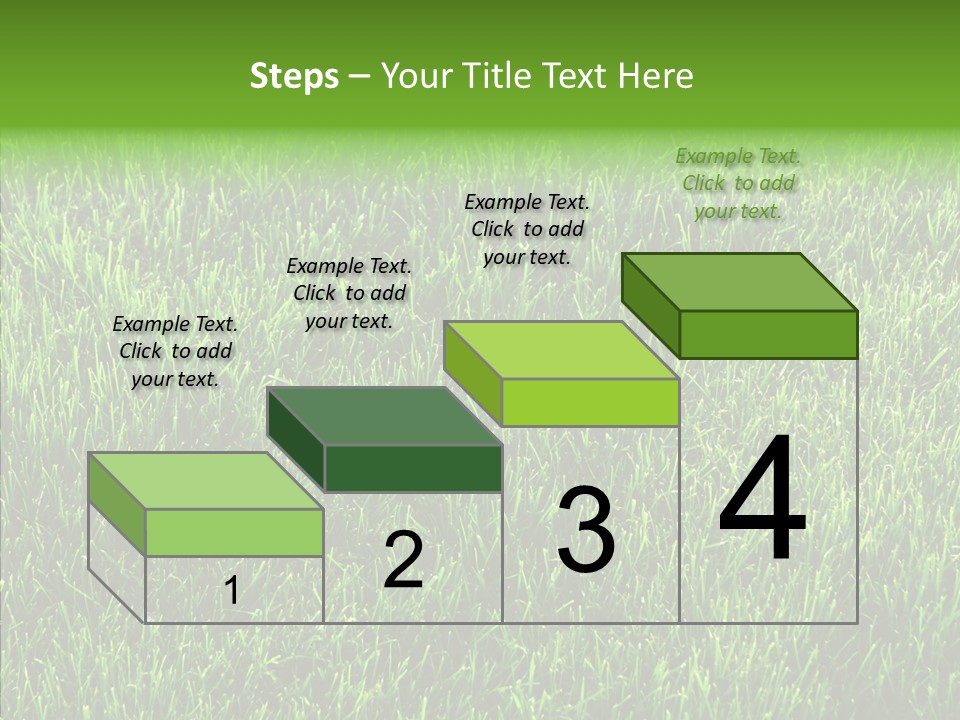 Steps – Your Title Text Here

Example Text. Click to add your text.

Example Text. Click to add your text.

Example Text. Click to add your text.

Example Text. Click to add your text.

1

2

3

4